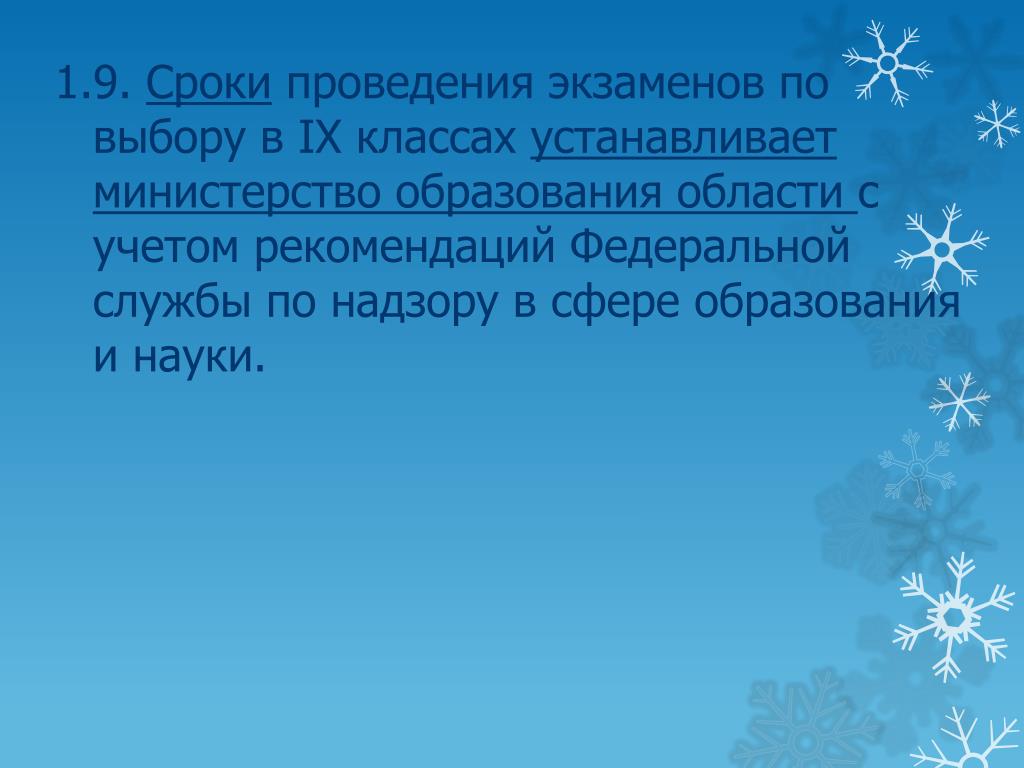 1.9. Сроки проведения экзаменов по выбору в IX классах устанавливает министерство образования области с учетом рекомендаций Федеральной службы по надзору в сфере образования и науки.